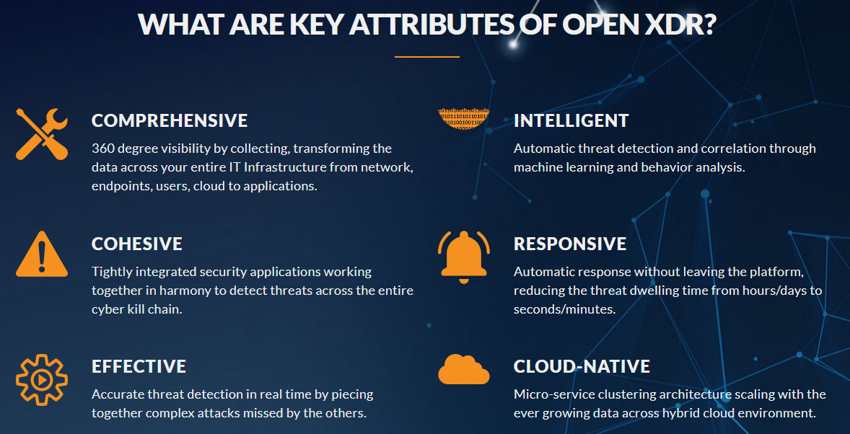 WHAT ARE KEY ATTRIBUTES OF OPEN XDR?

COMPREHENSIVE

360 degree visibility by collecting, transforming the data across your entire IT Infrastructure from network, endpoints, users, cloud to applications.

COHESIVE

Tightly integrated security applications working together in harmony to detect threats across the entire cyber kill chain.

EFFECTIVE

Accurate threat detection in real time by piecing together complex attacks missed by the others.

INTELLIGENT

Automatic threat detection and correlation through machine learning and behavior analysis.

RESPONSIVE

Automatic response without leaving the platform, reducing the threat dwelling time from hours/days to seconds/minutes.

CLOUD-NATIVE

Micro-service clustering architecture scaling with the ever growing data across hybrid cloud environment.